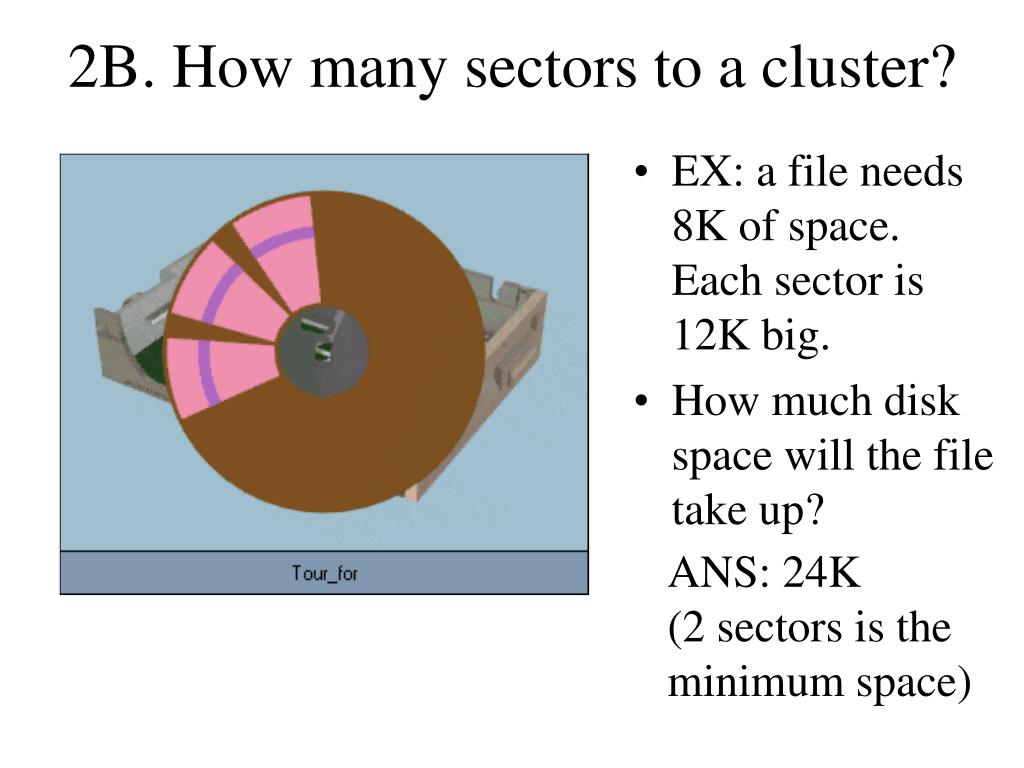 2B. How many sectors to a cluster?

Tour_for

• EX: a file needs 8K of space. Each sector is 12K big.
• How much disk space will the file take up?

ANS: 24K
(2 sectors is the minimum space)